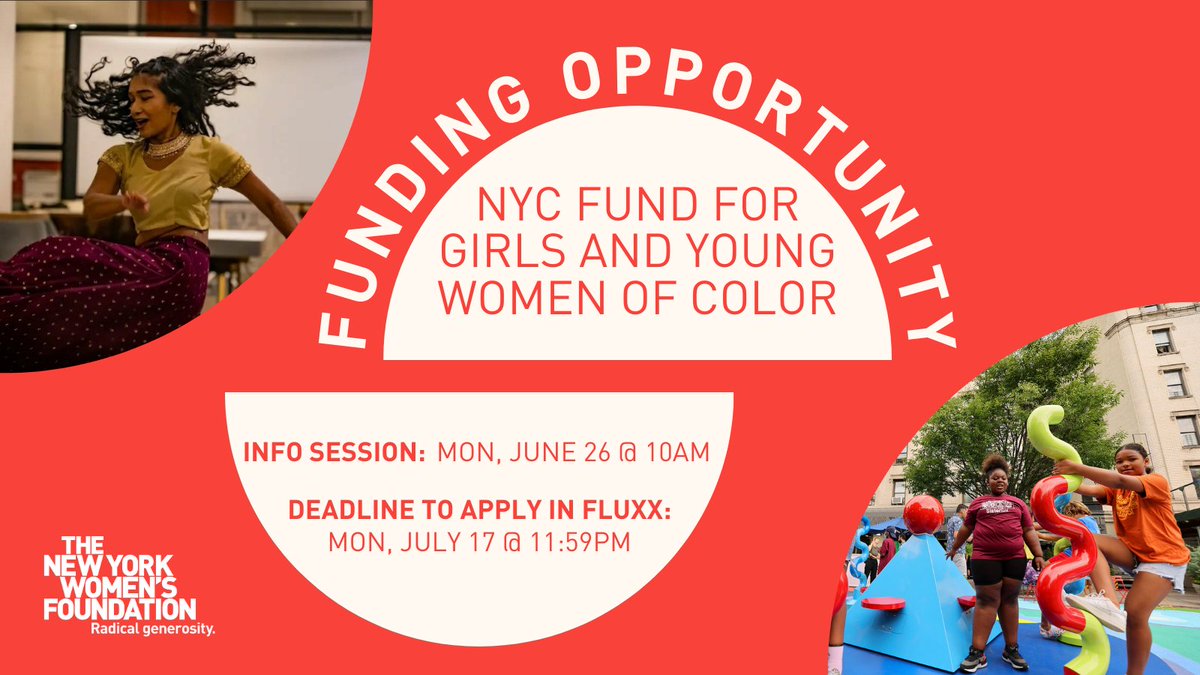 FUNDING OPPORTUNITY

NYC FUND FOR GIRLS AND YOUNG WOMEN OF COLOR

INFO SESSION: MON, JUNE 26 @ 10AM

DEADLINE TO APPLY IN FLUXX: MON, JULY 17 @ 11:59PM

THE NEW YORK WOMEN'S FOUNDATION
Radical generosity.